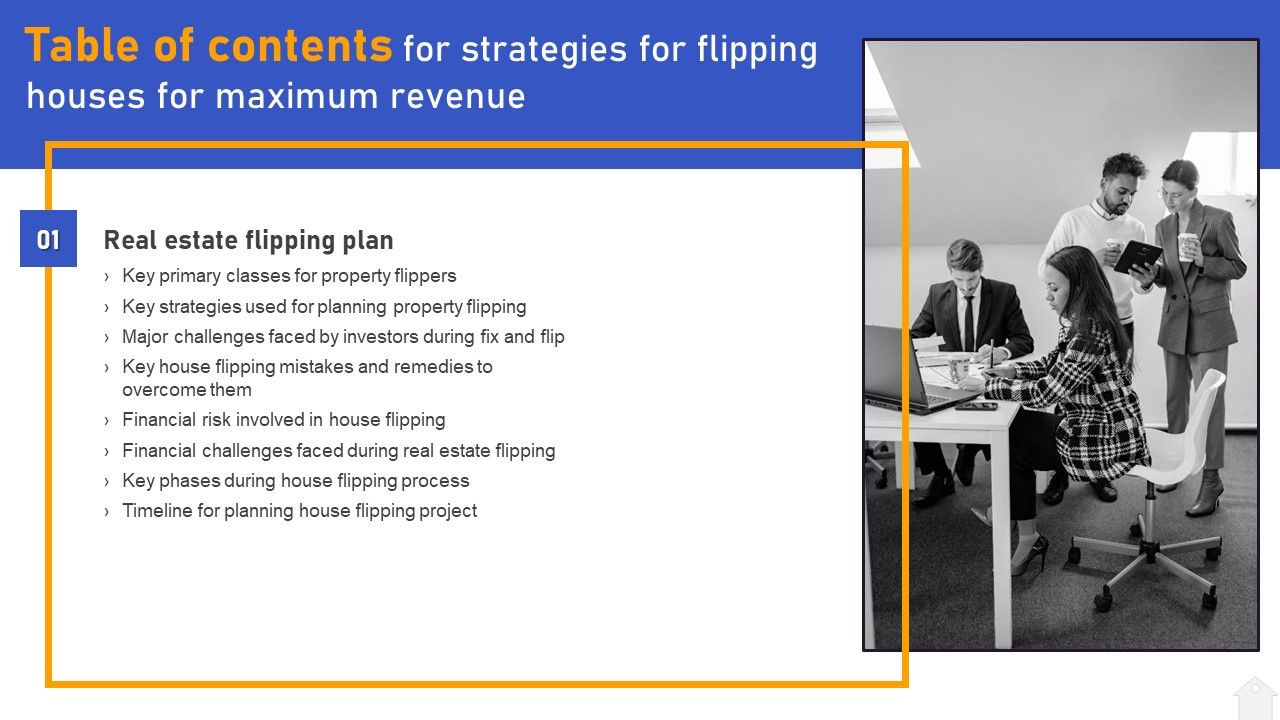 Table of contents for strategies for flipping houses for maximum revenue

01

Real estate flipping plan

› Key primary classes for property flippers
› Key strategies used for planning property flipping
› Major challenges faced by investors during fix and flip
› Key house flipping mistakes and remedies to overcome them
› Financial risk involved in house flipping
› Financial challenges faced during real estate flipping
› Key phases during house flipping process
› Timeline for planning house flipping project